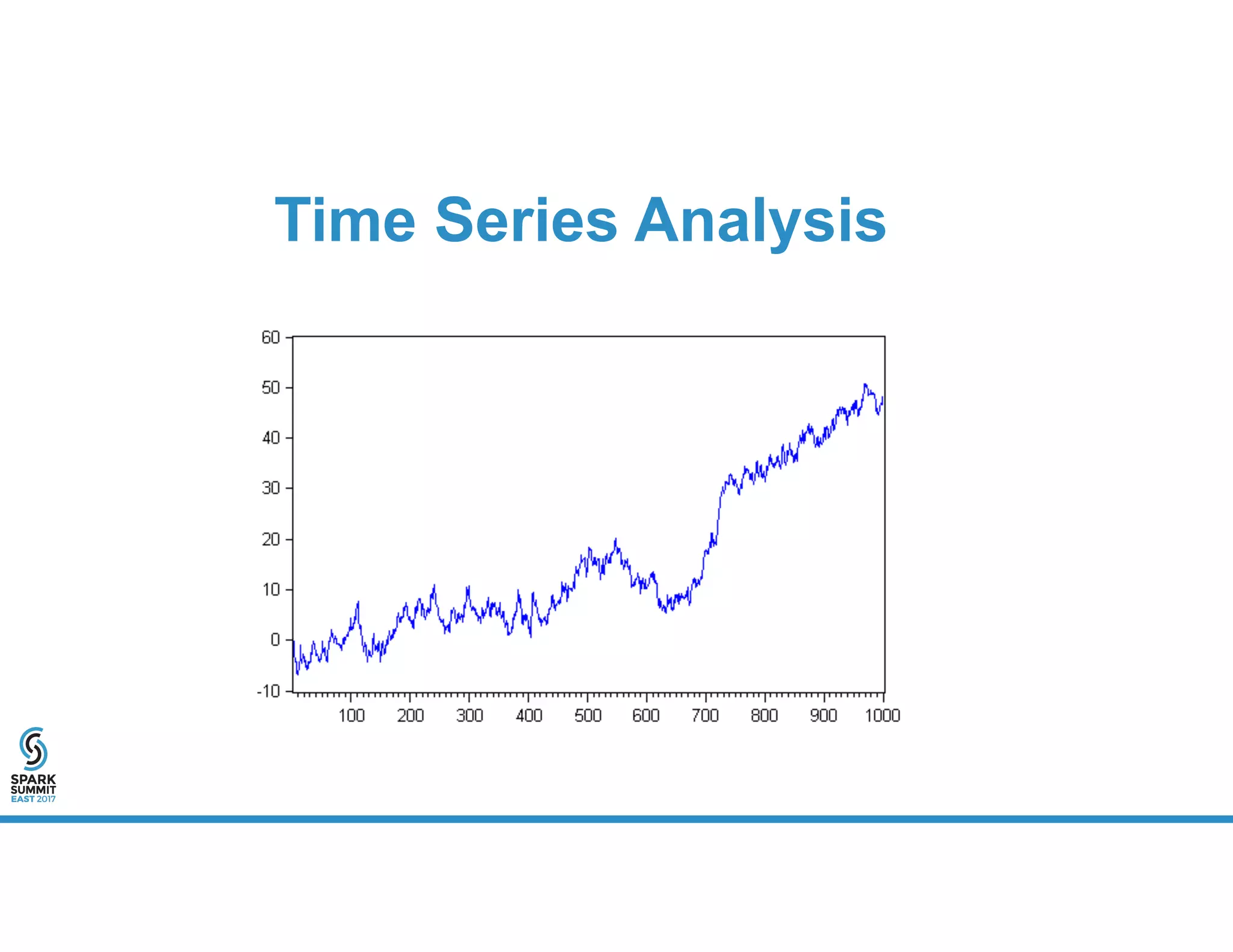 Time Series Analysis

60
50
40
30
20
10
0
-10

100 200 300 400 500 600 700 800 900 1000

SPARK SUMMIT EAST 2017